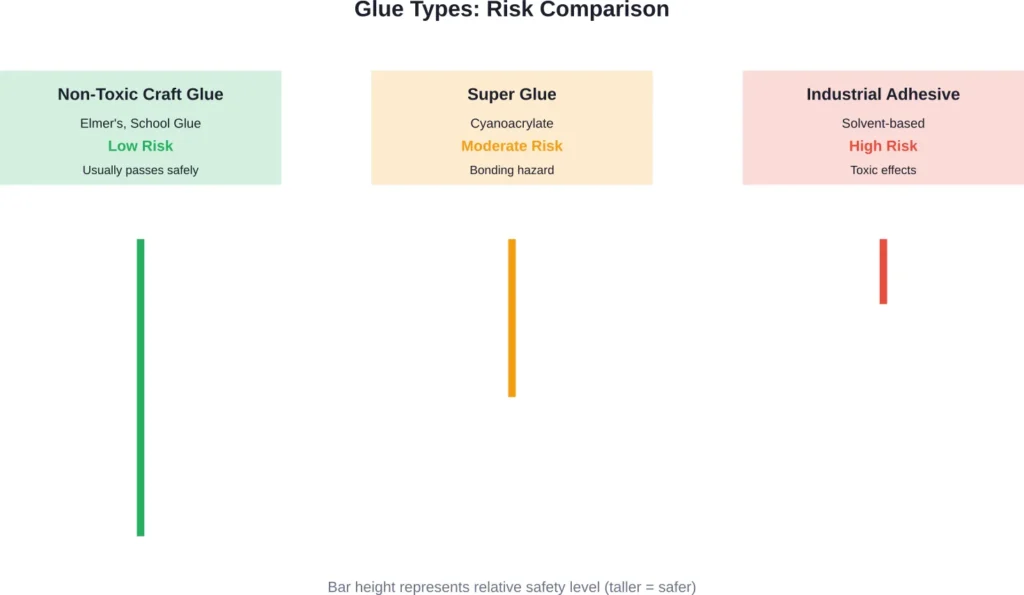 Glue Types: Risk Comparison

Non-Toxic Craft Glue
Elmer's, School Glue
Low Risk
Usually passes safely

Super Glue
Cyanoacrylate
Moderate Risk
Bonding hazard

Industrial Adhesive
Solvent-based
High Risk
Toxic effects

Bar height represents relative safety level (taller = safer)